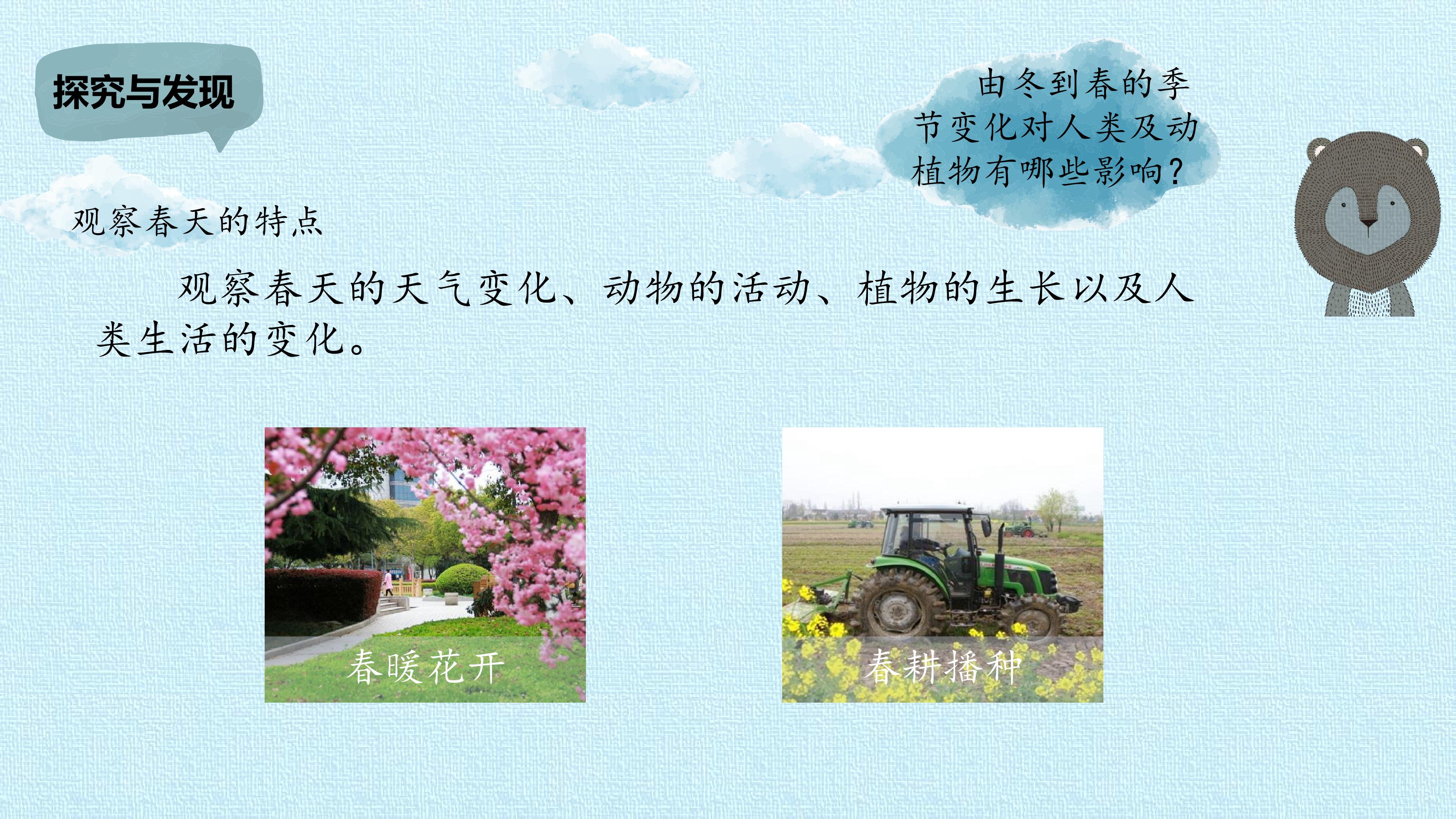 探究与发现

由冬到春的季节变化对人类及动植物有哪些影响?

观察春天的特点

观察春天的天气变化、动物的活动、植物的生长以及人类生活的变化。

春暖花开

春耕播种